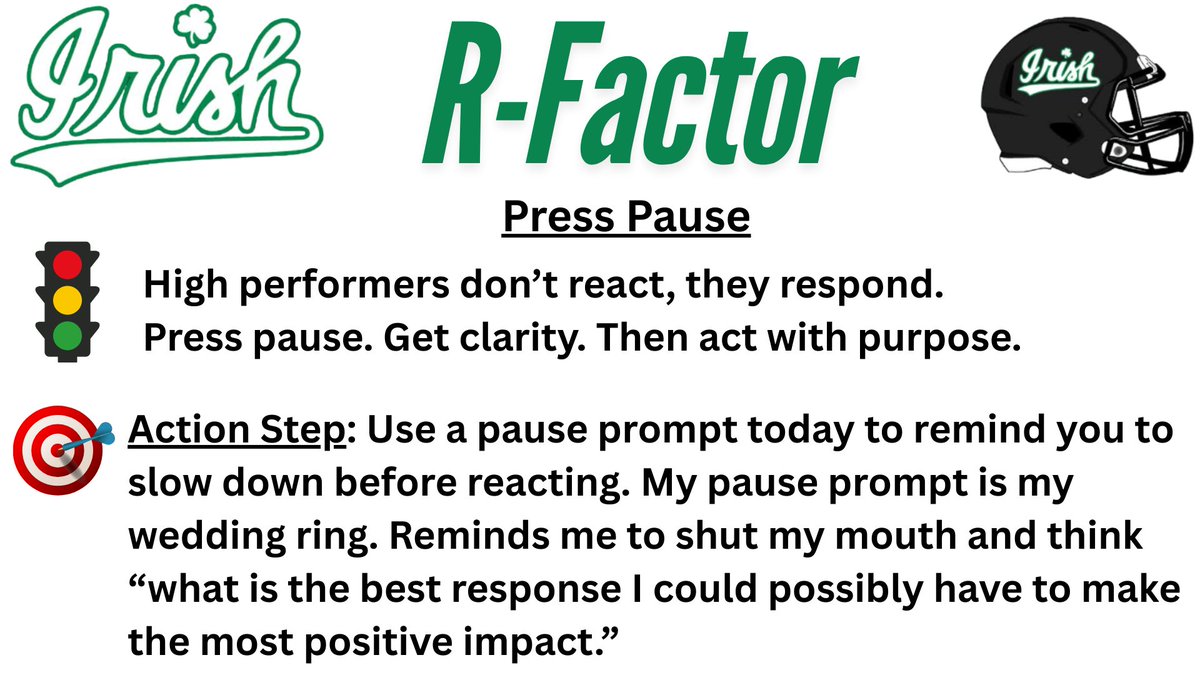 Irish

R-Factor

Irish

Press Pause

High performers don't react, they respond.
Press pause. Get clarity. Then act with purpose.

Action Step: Use a pause prompt today to remind you to slow down before reacting. My pause prompt is my wedding ring. Reminds me to shut my mouth and think "what is the best response I could possibly have to make the most positive impact."